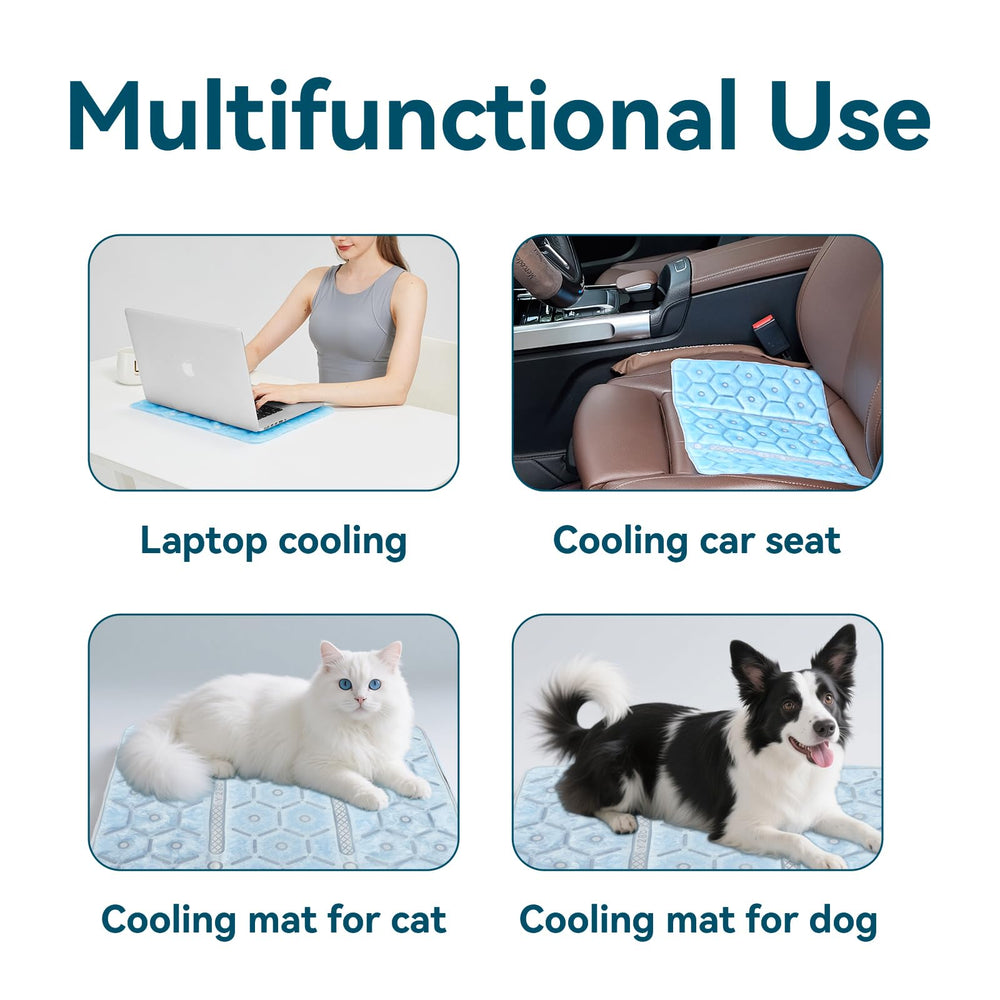 Multifunctional Use

Laptop cooling

Cooling car seat

Cooling mat for cat

Cooling mat for dog